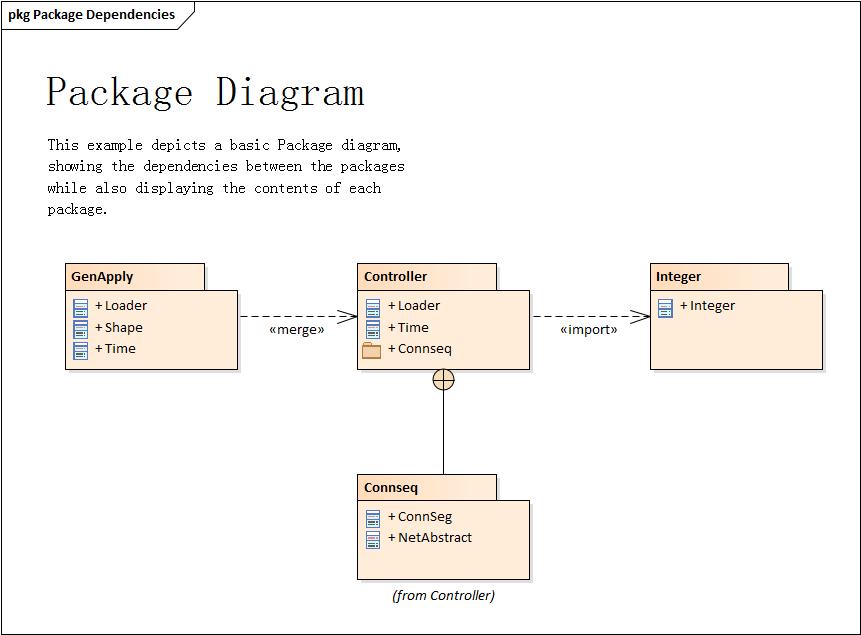 pkg Package Dependencies

Package Diagram

This example depicts a basic Package diagram, showing the dependencies between the packages while also displaying the contents of each package.

GenApply
+ Loader
+ Shape
+ Time

«merge»

Controller
+ Loader
+ Time
+ Connseq

«import»

Integer
+ Integer

Connseq
+ ConnSeg
+ NetAbstract

(from Controller)